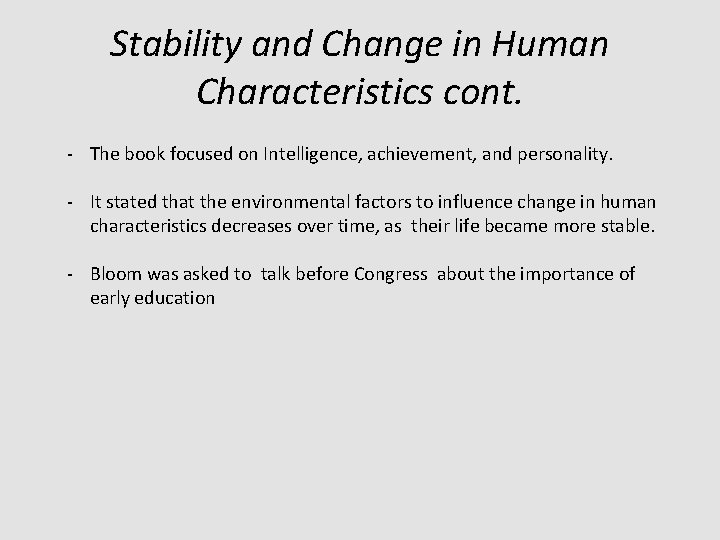 Stability and Change in Human Characteristics cont.

- The book focused on Intelligence, achievement, and personality.

- It stated that the environmental factors to influence change in human characteristics decreases over time, as their life became more stable.

- Bloom was asked to talk before Congress about the importance of early education